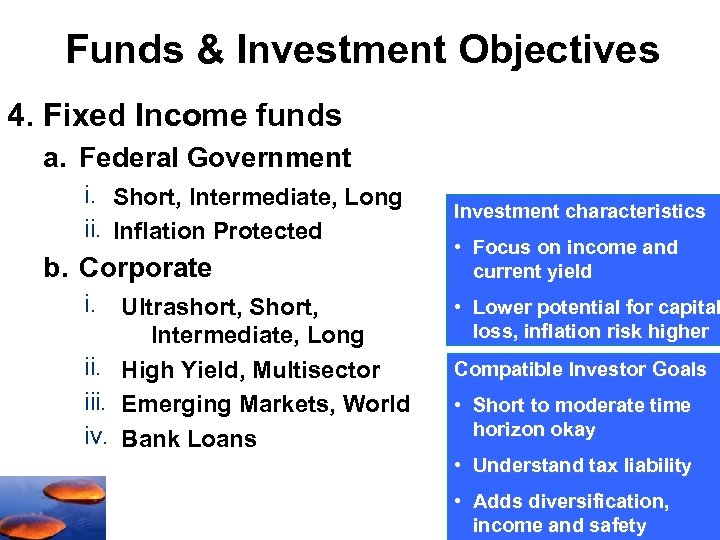 Funds & Investment Objectives

4. Fixed Income funds

a. Federal Government

i. Short, Intermediate, Long

ii. Inflation Protected

b. Corporate

i. Ultrashort, Short, Intermediate, Long

ii. High Yield, Multisector

iii. Emerging Markets, World

iv. Bank Loans

Investment characteristics

• Focus on income and current yield

• Lower potential for capital loss, inflation risk higher

Compatible Investor Goals

• Short to moderate time horizon okay

• Understand tax liability

• Adds diversification, income and safety